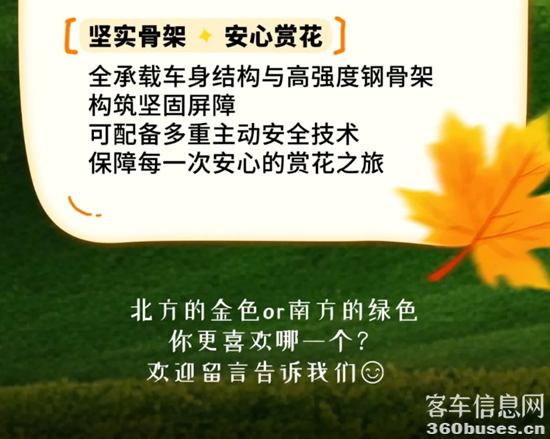 坚实骨架 ✦ 安心赏花

全承载车身结构与高强度钢骨架
构筑坚固屏障
可配备多重主动安全技术
保障每一次安心的赏花之旅

北方的金色or南方的绿色
你更喜欢哪一个？
欢迎留言告诉我们☺

客车信息网
360buses.cn